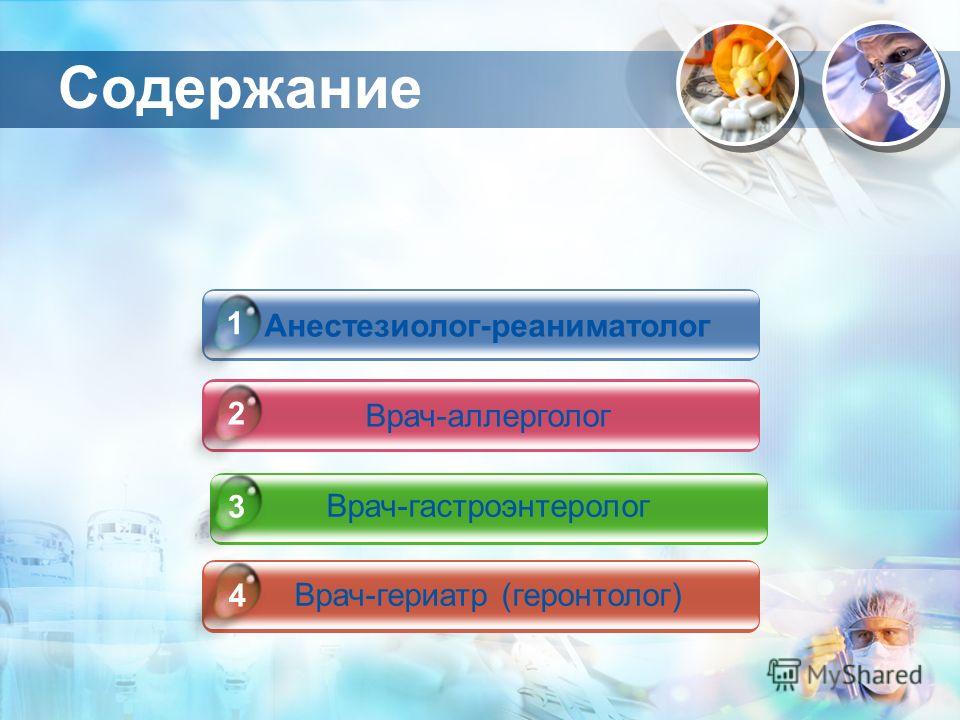 Содержание

1 Анестезиолог-реаниматолог

2 Врач-аллерголог

3 Врач-гастроэнтеролог

4 Врач-гериатр (геронтолог)

MyShared